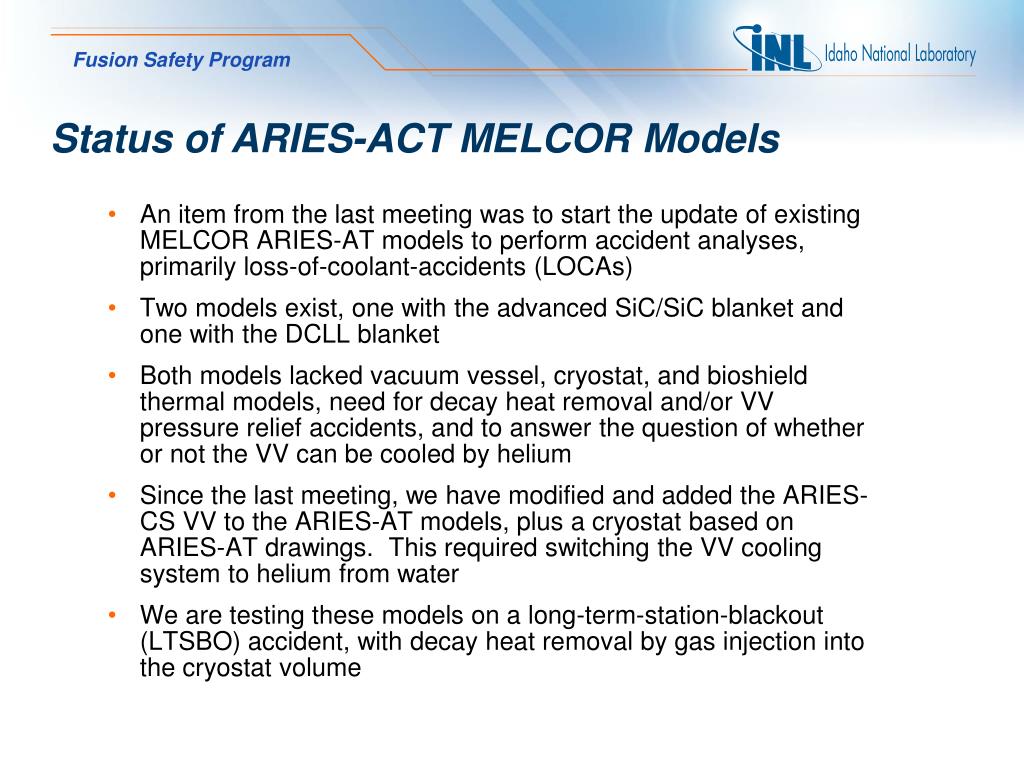 Fusion Safety Program

INL Idaho National Laboratory

Status of ARIES-ACT MELCOR Models

• An item from the last meeting was to start the update of existing MELCOR ARIES-AT models to perform accident analyses, primarily loss-of-coolant-accidents (LOCAs)

• Two models exist, one with the advanced SiC/SiC blanket and one with the DCLL blanket

• Both models lacked vacuum vessel, cryostat, and bioshield thermal models, need for decay heat removal and/or VV pressure relief accidents, and to answer the question of whether or not the VV can be cooled by helium

• Since the last meeting, we have modified and added the ARIES-CS VV to the ARIES-AT models, plus a cryostat based on ARIES-AT drawings. This required switching the VV cooling system to helium from water

• We are testing these models on a long-term-station-blackout (LTSBO) accident, with decay heat removal by gas injection into the cryostat volume